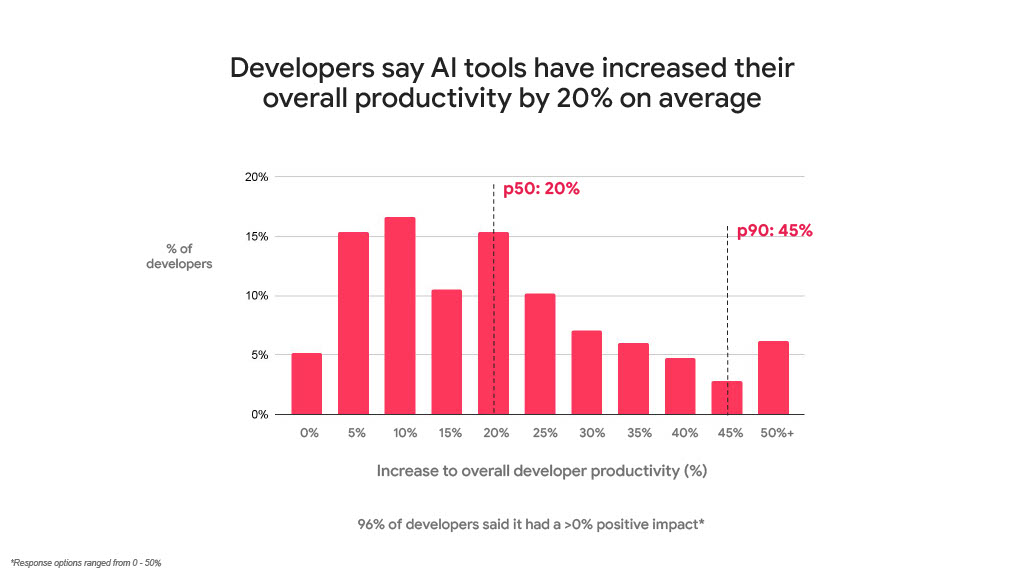 Developers say AI tools have increased their overall productivity by 20% on average

% of developers

20%
15%
10%
5%
0%

p50: 20%
p90: 45%

0% 5% 10% 15% 20% 25% 30% 35% 40% 45% 50%+

Increase to overall developer productivity (%)

96% of developers said it had a >0% positive impact*

*Response options ranged from 0 - 50%